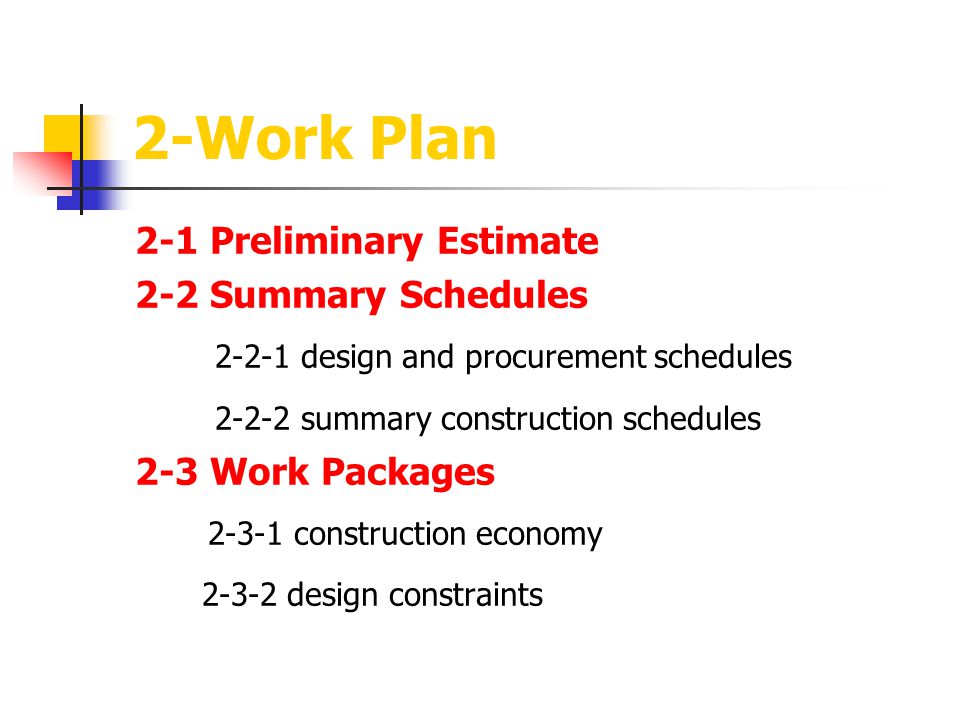 2-Work Plan

2-1 Preliminary Estimate

2-2 Summary Schedules

2-2-1 design and procurement schedules

2-2-2 summary construction schedules

2-3 Work Packages

2-3-1 construction economy

2-3-2 design constraints